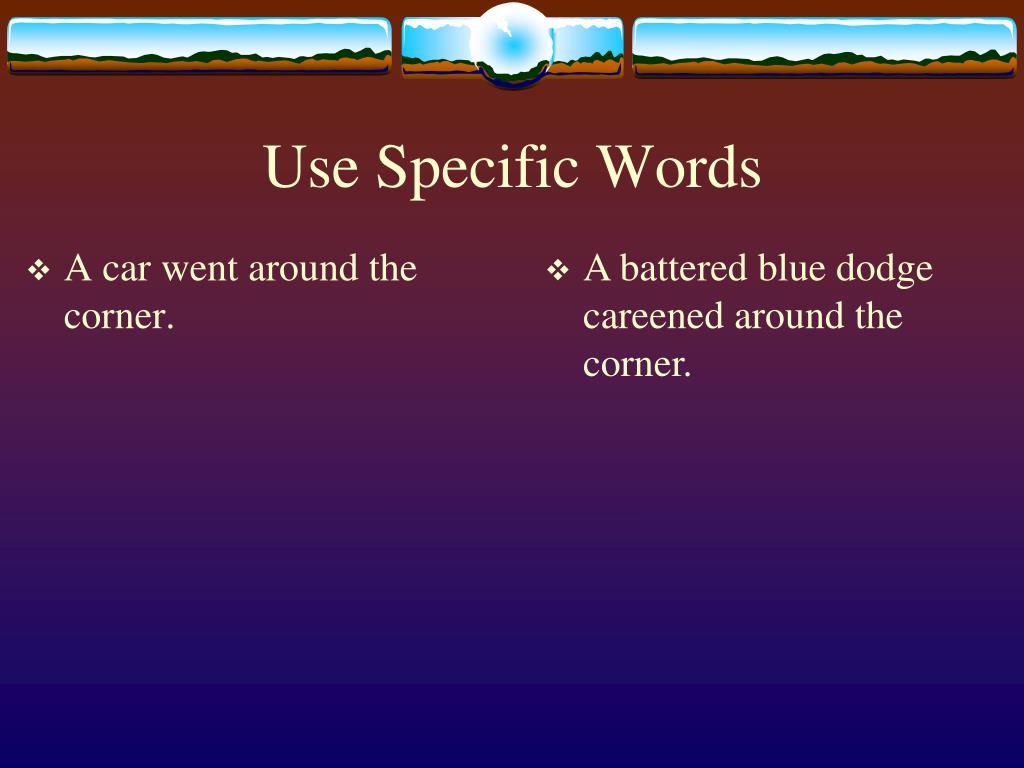 Use Specific Words

❖ A car went around the corner.

❖ A battered blue dodge careened around the corner.